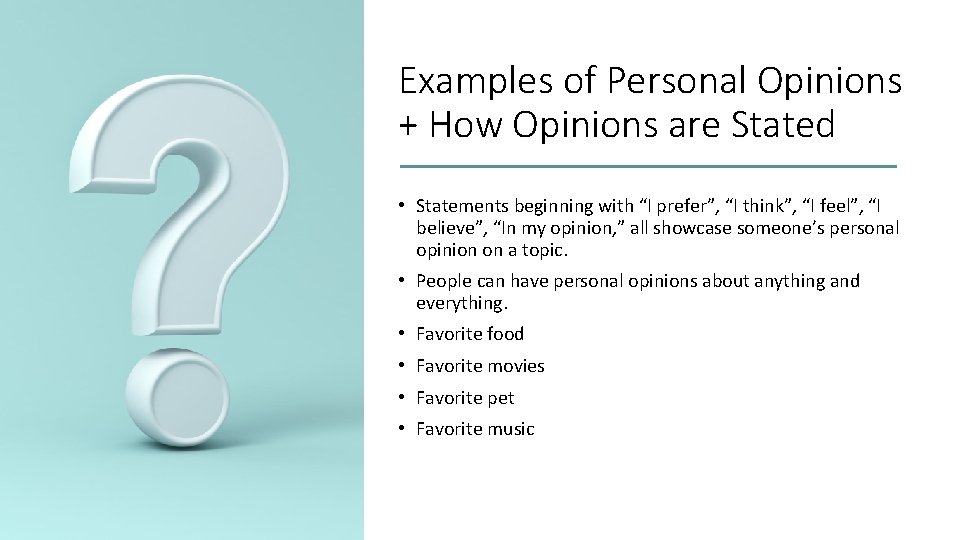 Examples of Personal Opinions + How Opinions are Stated

• Statements beginning with “I prefer”, “I think”, “I feel”, “I believe”, “In my opinion,” all showcase someone’s personal opinion on a topic.
• People can have personal opinions about anything and everything.
• Favorite food
• Favorite movies
• Favorite pet
• Favorite music